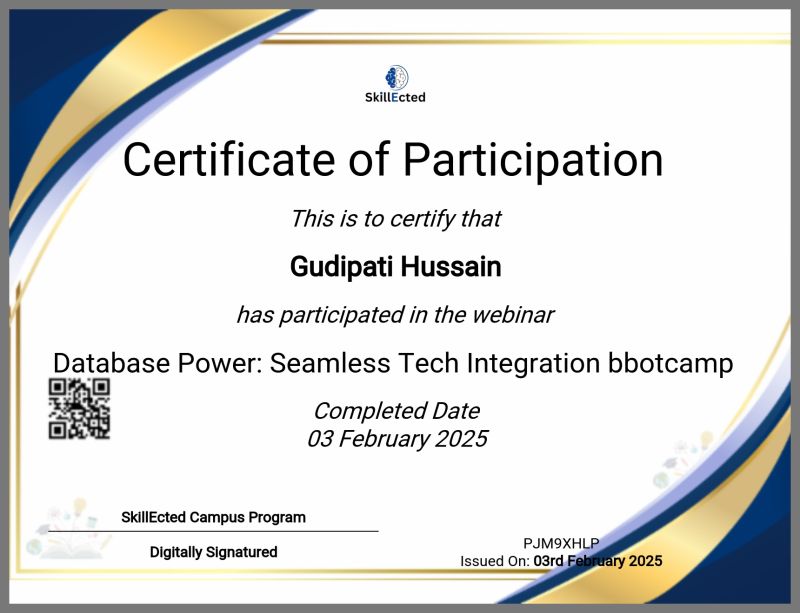 SkillEcted

Certificate of Participation

This is to certify that

Gudipati Hussain

has participated in the webinar

Database Power: Seamless Tech Integration bbotcamp

Completed Date
03 February 2025

SkillEcted Campus Program

Digitally Signatured

PJM9XHLP
Issued On: 03rd February 2025